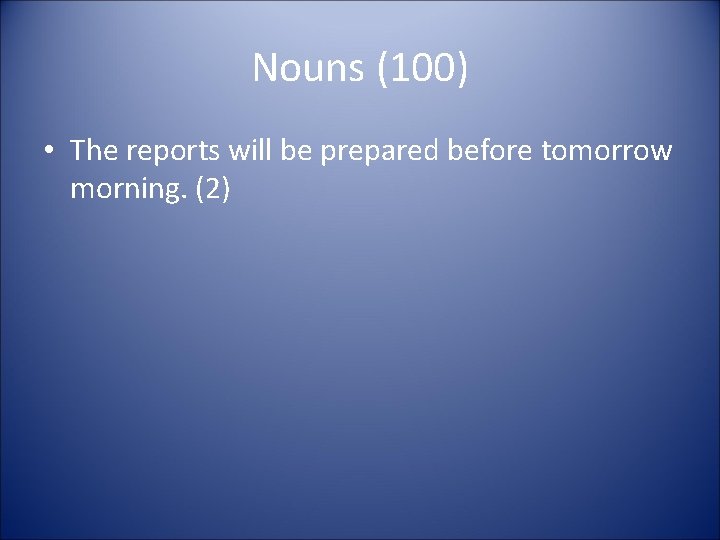 Nouns (100)

• The reports will be prepared before tomorrow morning. (2)